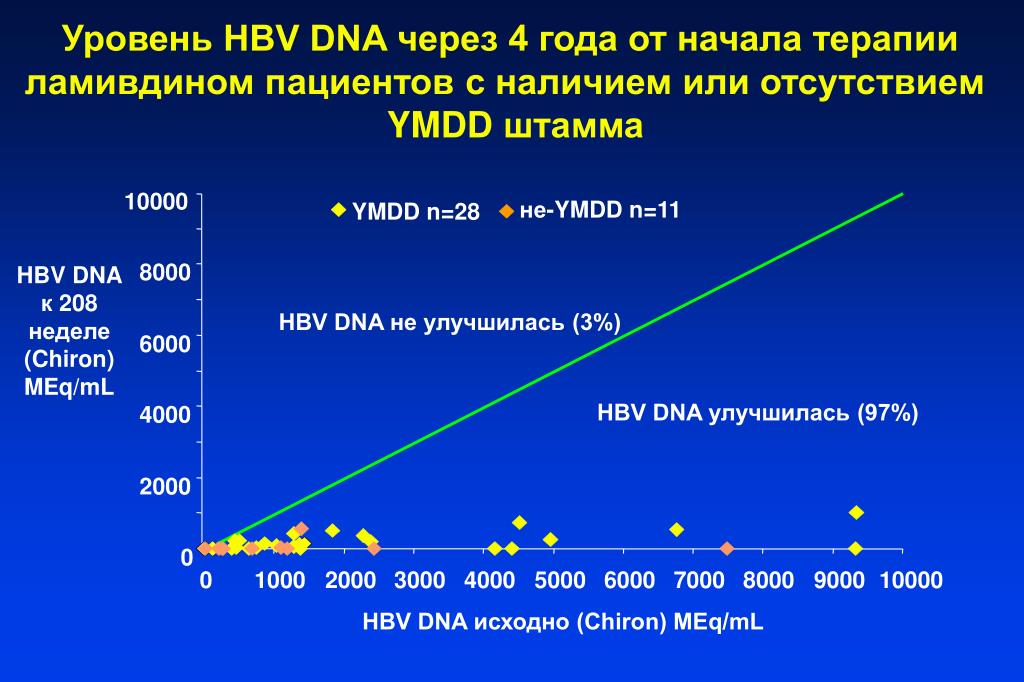 Уровень HBV DNA через 4 года от начала терапии ламивдином пациентов с наличием или отсутствием YMDD штамма

YMDD n=28
не-YMDD n=11

HBV DNA к 208 неделе (Chiron) MEq/mL

10000
8000
6000
4000
2000
0

HBV DNA не улучшилась (3%)

HBV DNA улучшилась (97%)

0 1000 2000 3000 4000 5000 6000 7000 8000 9000 10000

HBV DNA исходно (Chiron) MEq/mL